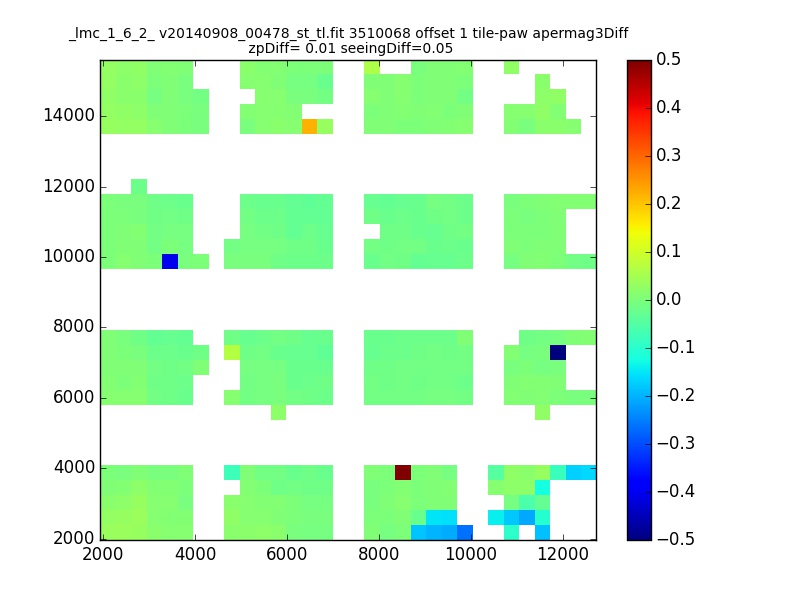 _lmc_1_6_2_ v20140908_00478_st_tl.fit 3510068 offset 1 tile-paw apermag3Diff
zpDiff= 0.01 seeingDiff=0.05

14000
12000
10000
8000
6000
4000
2000

2000 4000 6000 8000 10000 12000

0.5
0.4
0.3
0.2
0.1
0.0
−0.1
−0.2
−0.3
−0.4
−0.5